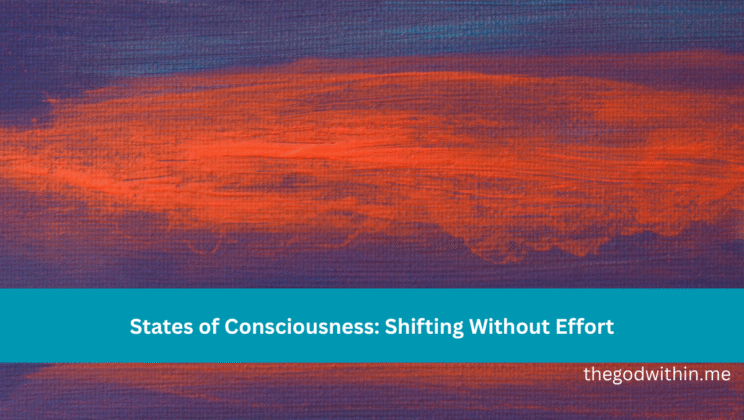 States of Consciousness: Shifting Without Effort

thegodwithin.me